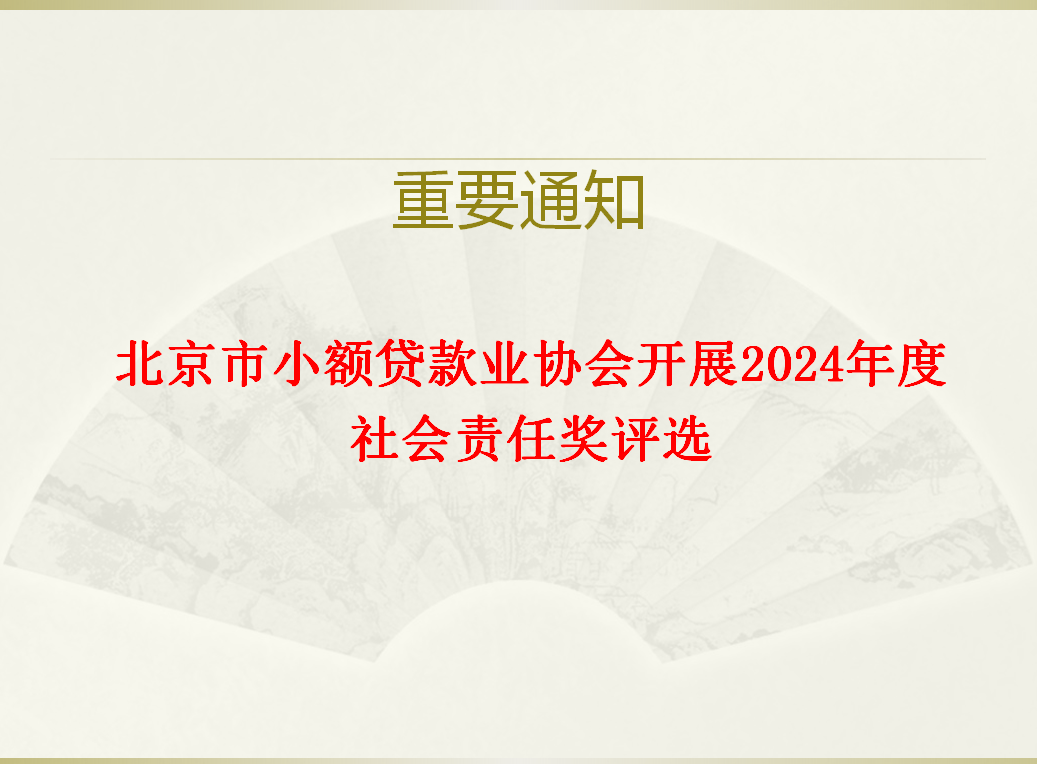 重要通知

北京市小额贷款业协会开展2024年度社会责任奖评选